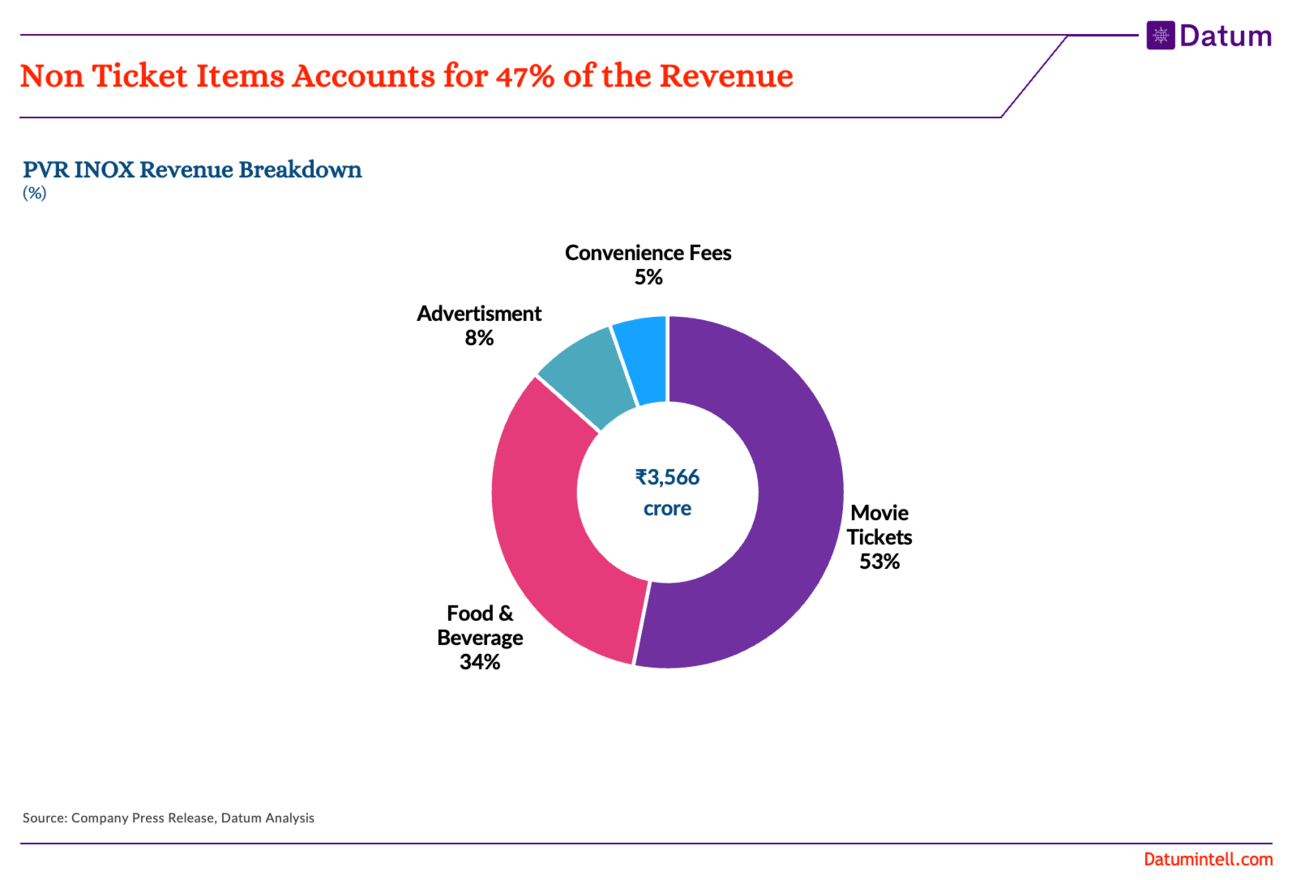 Datum

Non Ticket Items Accounts for 47% of the Revenue

PVR INOX Revenue Breakdown
(%)

Convenience Fees
5%

Advertisment
8%

₹3,566
crore

Movie
Tickets
53%

Food &
Beverage
34%

Source: Company Press Release, Datum Analysis

Datumintell.com